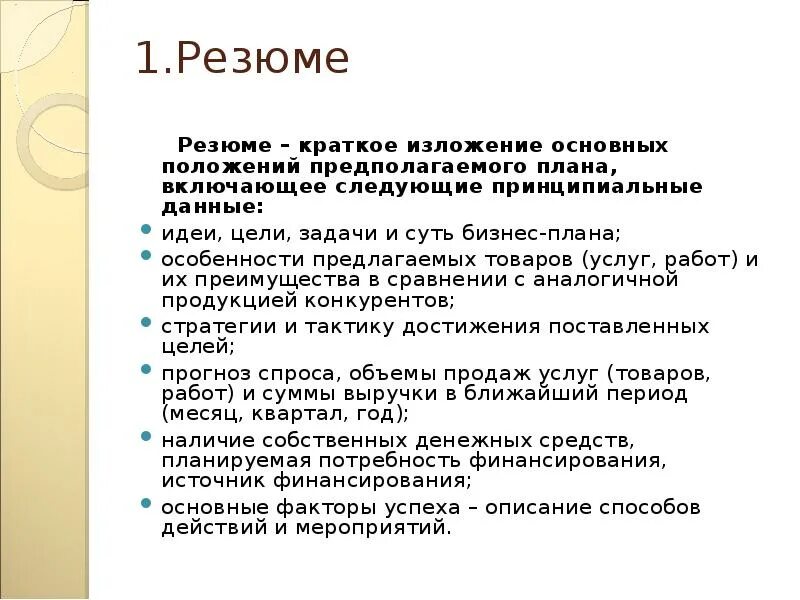 1.Резюме

Резюме – краткое изложение основных положений предполагаемого плана, включающее следующие принципиальные данные:

- идеи, цели, задачи и суть бизнес-плана;
- особенности предлагаемых товаров (услуг, работ) и их преимущества в сравнении с аналогичной продукцией конкурентов;
- стратегии и тактику достижения поставленных целей;
- прогноз спроса, объемы продаж услуг (товаров, работ) и суммы выручки в ближайший период (месяц, квартал, год);
- наличие собственных денежных средств, планируемая потребность финансирования, источник финансирования;
- основные факторы успеха – описание способов действий и мероприятий.